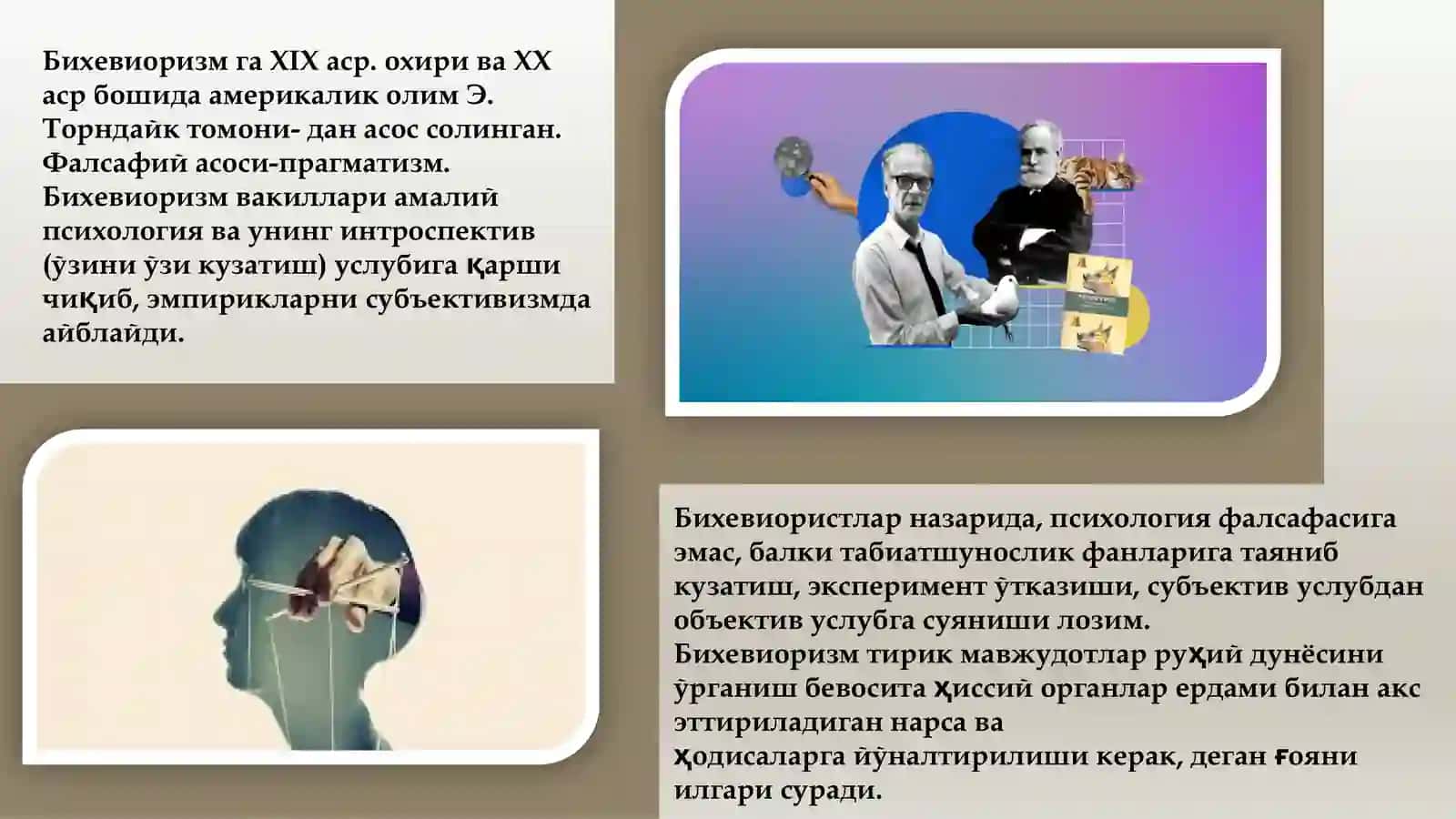 Бихевиоризм га XIX аср. охири ва XX аср бошида америкалик олим Э. Торндайк томони- дан асос солинган. Фалсафий асоси-прагматизм. Бихевиоризм вакиллари амалий психология ва унинг интроспектив (ўзини ўзи кузатиш) услубига қарши чиқиб, эмпирикларни субъективизмда айблайди.

Бихевиористлар назарида, психология фалсафасига эмас, балки табиатшунослик фанларига таяниб кузатиш, эксперимент ўтказиши, субъектив услубдан объектив услубга суяниши лозим.
Бихевиоризм тирик мавжудотлар руҳий дунёсини ўрганиш бевосита ҳиссий органлар ердами билан акс эттириладиган нарса ва ҳодисаларга йўналтирилиши керак, деган ғояни илгари суради.